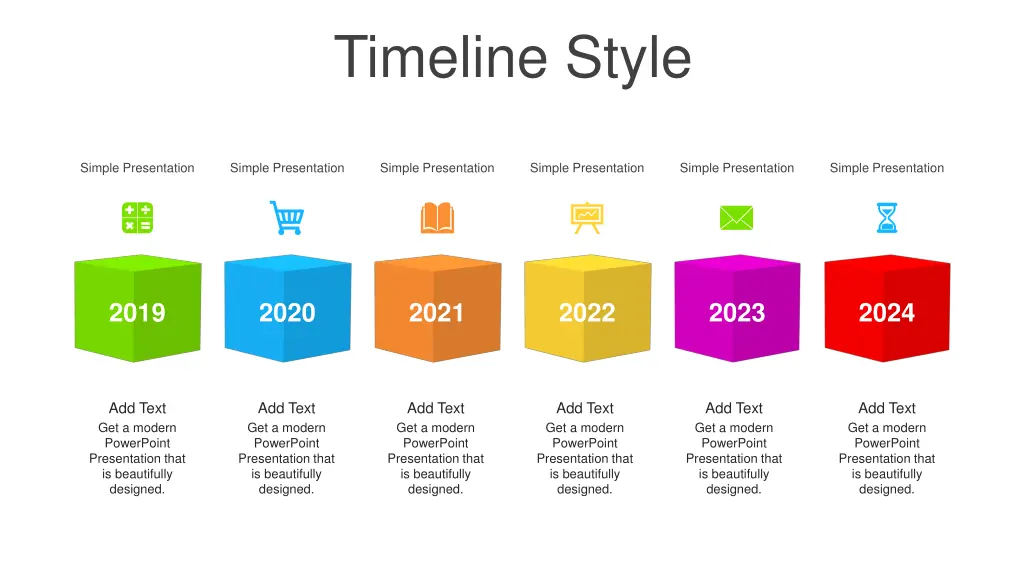 Timeline Style

Simple Presentation

2019

Add Text
Get a modern PowerPoint Presentation that is beautifully designed.

Simple Presentation

2020

Add Text
Get a modern PowerPoint Presentation that is beautifully designed.

Simple Presentation

2021

Add Text
Get a modern PowerPoint Presentation that is beautifully designed.

Simple Presentation

2022

Add Text
Get a modern PowerPoint Presentation that is beautifully designed.

Simple Presentation

2023

Add Text
Get a modern PowerPoint Presentation that is beautifully designed.

Simple Presentation

2024

Add Text
Get a modern PowerPoint Presentation that is beautifully designed.